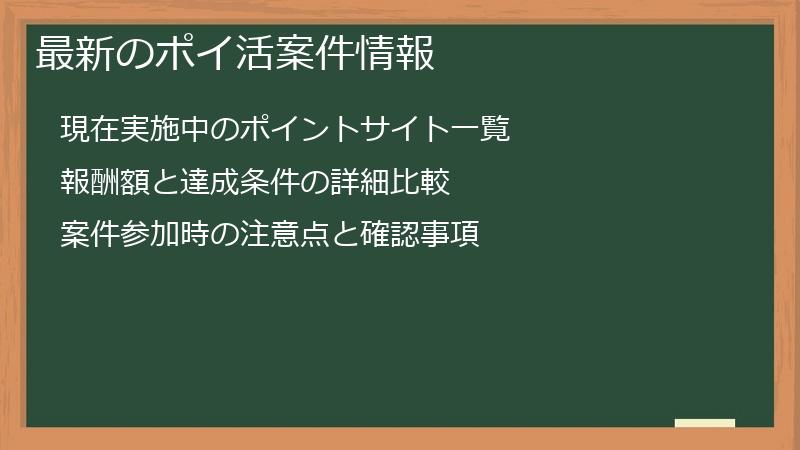 最新のポイ活案件情報

現在実施中のポイントサイト一覧

報酬額と達成条件の詳細比較

案件参加時の注意点と確認事項